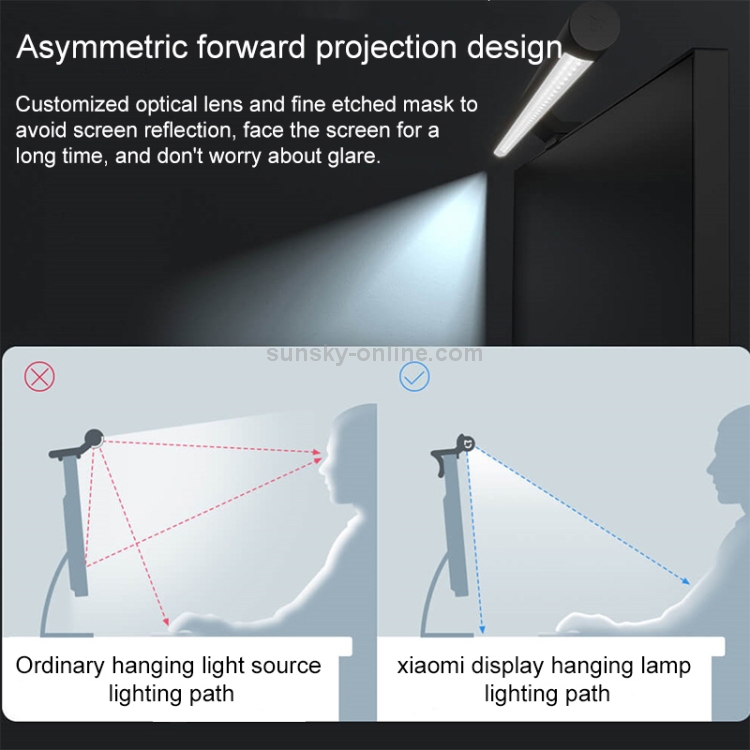 Asymmetric forward projection design

Customized optical lens and fine etched mask to avoid screen reflection, face the screen for a long time, and don't worry about glare.

sunsky-online.com

Ordinary hanging light source lighting path

xiaomi display hanging lamp lighting path